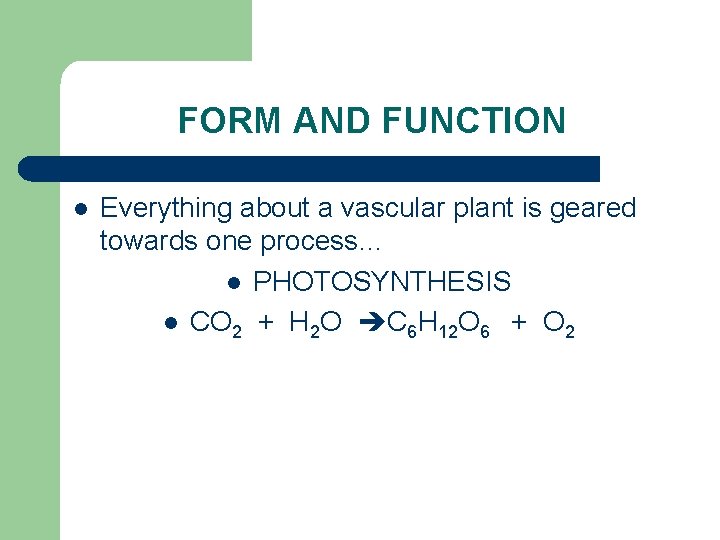 FORM AND FUNCTION

- Everything about a vascular plant is geared towards one process…
  - PHOTOSYNTHESIS
  - $CO_2 + H_2O \rightarrow C_6H_{12}O_6 + O_2$